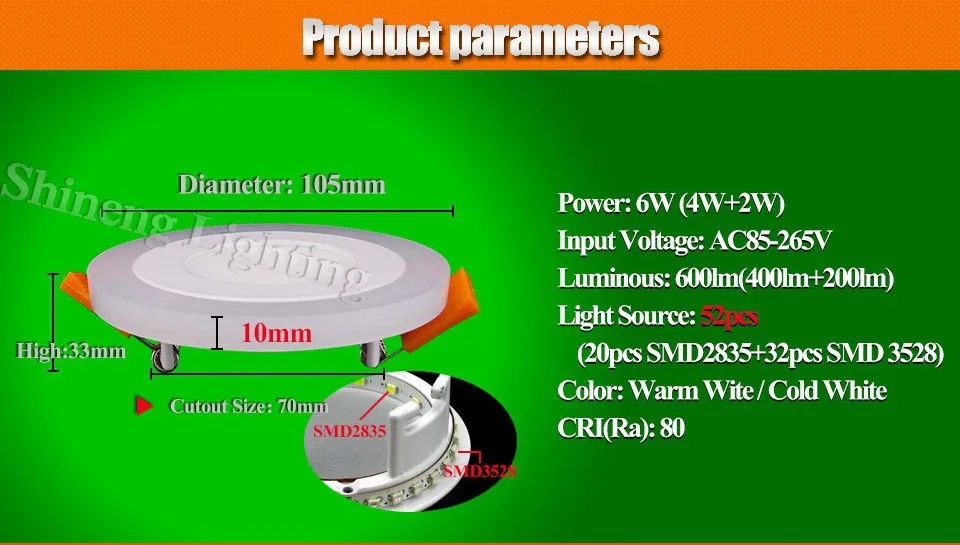 Product parameters

Shineng Lighting

Diameter: 105mm

High:33mm

10mm

Cutout Size: 70mm

SMD2835

SMD3528

Power: 6W (4W+2W)
Input Voltage: AC85-265V
Luminous: 600lm(400lm+200lm)
Light Source: 52pcs
(20pcs SMD2835+32pcs SMD 3528)
Color: Warm Wite / Cold White
CRI(Ra): 80